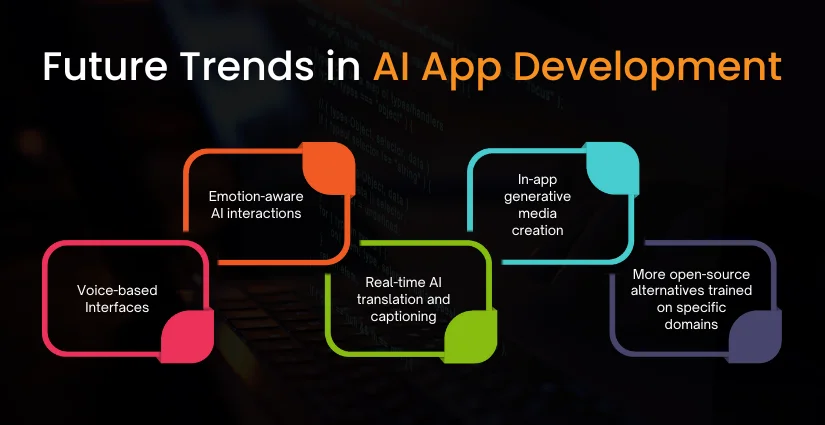 Future Trends in AI App Development

Voice-based Interfaces

Emotion-aware AI interactions

Real-time AI translation and captioning

In-app generative media creation

More open-source alternatives trained on specific domains